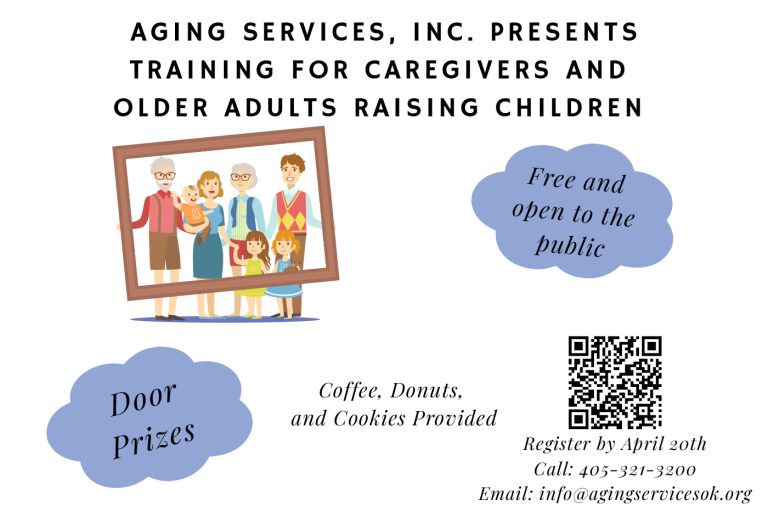 AGING SERVICES, INC. PRESENTS TRAINING FOR CAREGIVERS AND OLDER ADULTS RAISING CHILDREN

Free and open to the public

Door Prizes

Coffee, Donuts, and Cookies Provided

Register by April 20th
Call: 405-321-3200
Email: info@agingservicesok.org